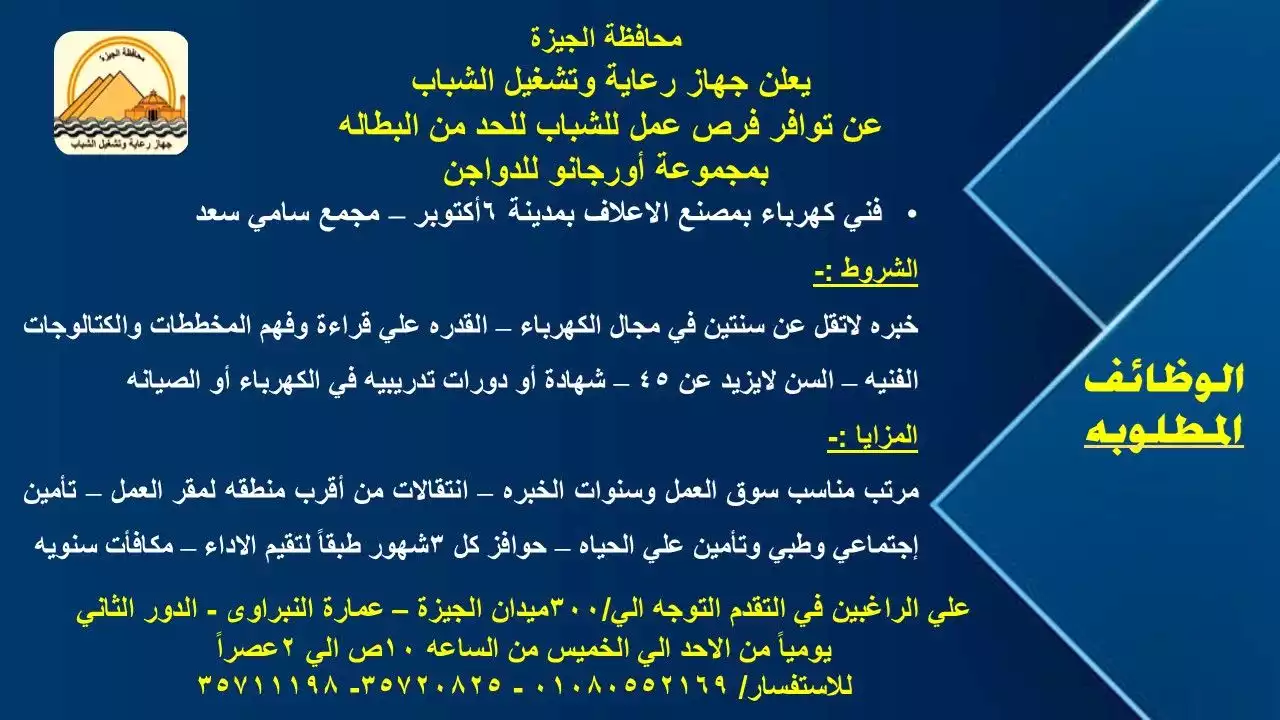 محافظة الجيزة
جهاز رعاية وتشغيل الشباب

محافظة الجيزة
يعلن جهاز رعاية وتشغيل الشباب
عن توافر فرص عمل للشباب للحد من البطاله
بمجموعة أورجانو للدواجن

• فني كهرباء بمصنع الاعلاف بمدينة ٦أكتوبر – مجمع سامي سعد

الشروط :-
خبره لاتقل عن سنتين في مجال الكهرباء – القدره علي قراءة وفهم المخططات والكتالوجات الفنيه – السن لايزيد عن ٤٥ – شهادة أو دورات تدريبيه في الكهرباء أو الصيانه

المزايا :-
مرتب مناسب سوق العمل وسنوات الخبره – انتقالات من أقرب منطقه لمقر العمل – تأمين إجتماعي وطبي وتأمين علي الحياه – حوافز كل ٣شهور طبقاً لتقيم الاداء – مكافأت سنويه

الوظائف المطلوبه

علي الراغبين في التقدم التوجه الي/٣٠٠ميدان الجيزة – عمارة النبراوى - الدور الثاني
يومياً من الاحد الي الخميس من الساعه ١٠ص الي ٢عصراً
للاستفسار/ ٠١٠٨٠٥٥٢١٦٩ - ٣٥٧٢٠٨٢٥- ٣٥٧١١١٩٨